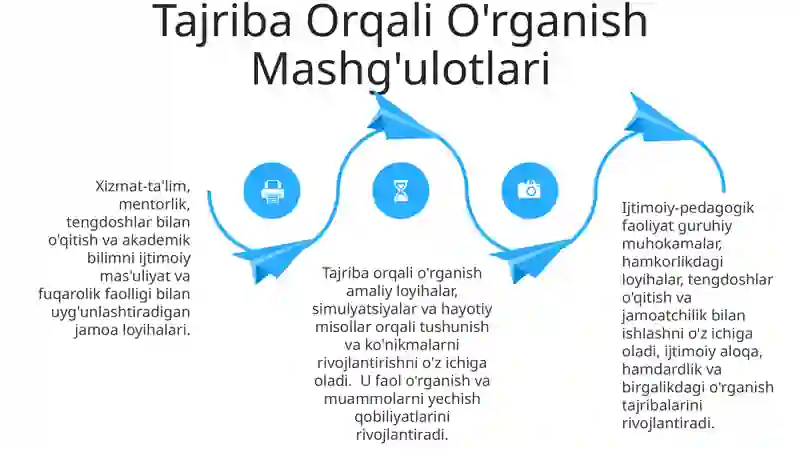 Tajriba Orqali O'rganish Mashg'ulotlari

Xizmat-ta'lim, mentorlik, tengdoshlar bilan o'qitish va akademik bilimni ijtimoiy mas'uliyat va fuqarolik faolligi bilan uyg'unlashtiradigan jamoa loyihalari.

Tajriba orqali o'rganish amaliy loyihalar, simulyatsiyalar va hayotiy misollar orqali tushunish va ko'nikmalarni rivojlantirishni o'z ichiga oladi. U faol o'rganish va muammolarni yechish qobiliyatlarini rivojlantiradi.

Ijtimoiy-pedagogik faoliyat guruhiy muhokamalar, hamkorlikdagi loyihalar, tengdoshlar o'qitish va jamoatchilik bilan ishlashni o'z ichiga oladi, ijtimoiy aloqa, hamdardlik va birgalikdagi o'rganish tajribalarini rivojlantiradi.